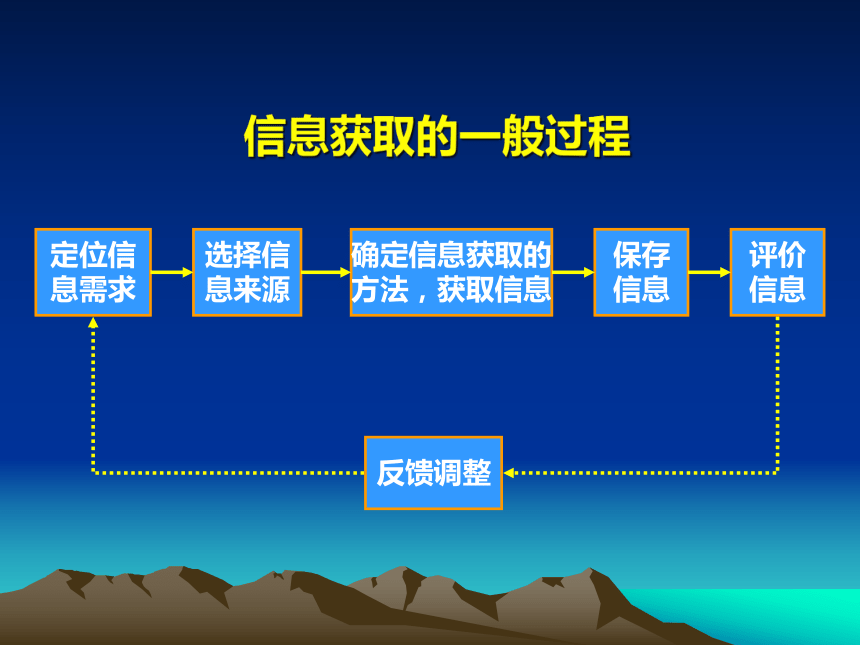 信息获取的一般过程

定位信息需求

选择信息来源

确定信息获取的方法，获取信息

保存信息

评价信息

反馈调整